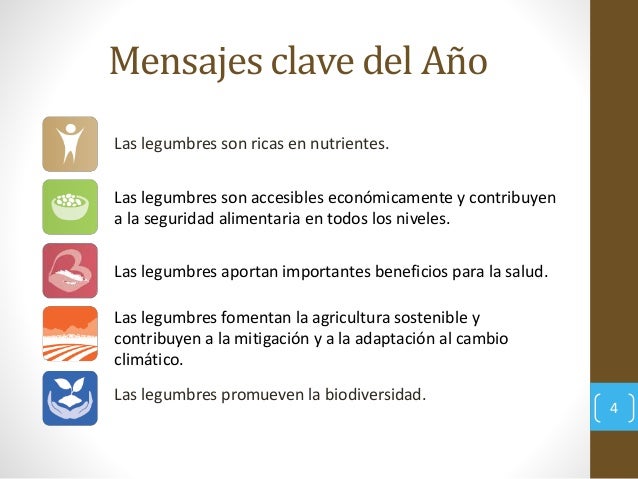 Mensajes clave del Año

Las legumbres son ricas en nutrientes.

Las legumbres son accesibles económicamente y contribuyen a la seguridad alimentaria en todos los niveles.

Las legumbres aportan importantes beneficios para la salud.

Las legumbres fomentan la agricultura sostenible y contribuyen a la mitigación y a la adaptación al cambio climático.

Las legumbres promueven la biodiversidad.

4